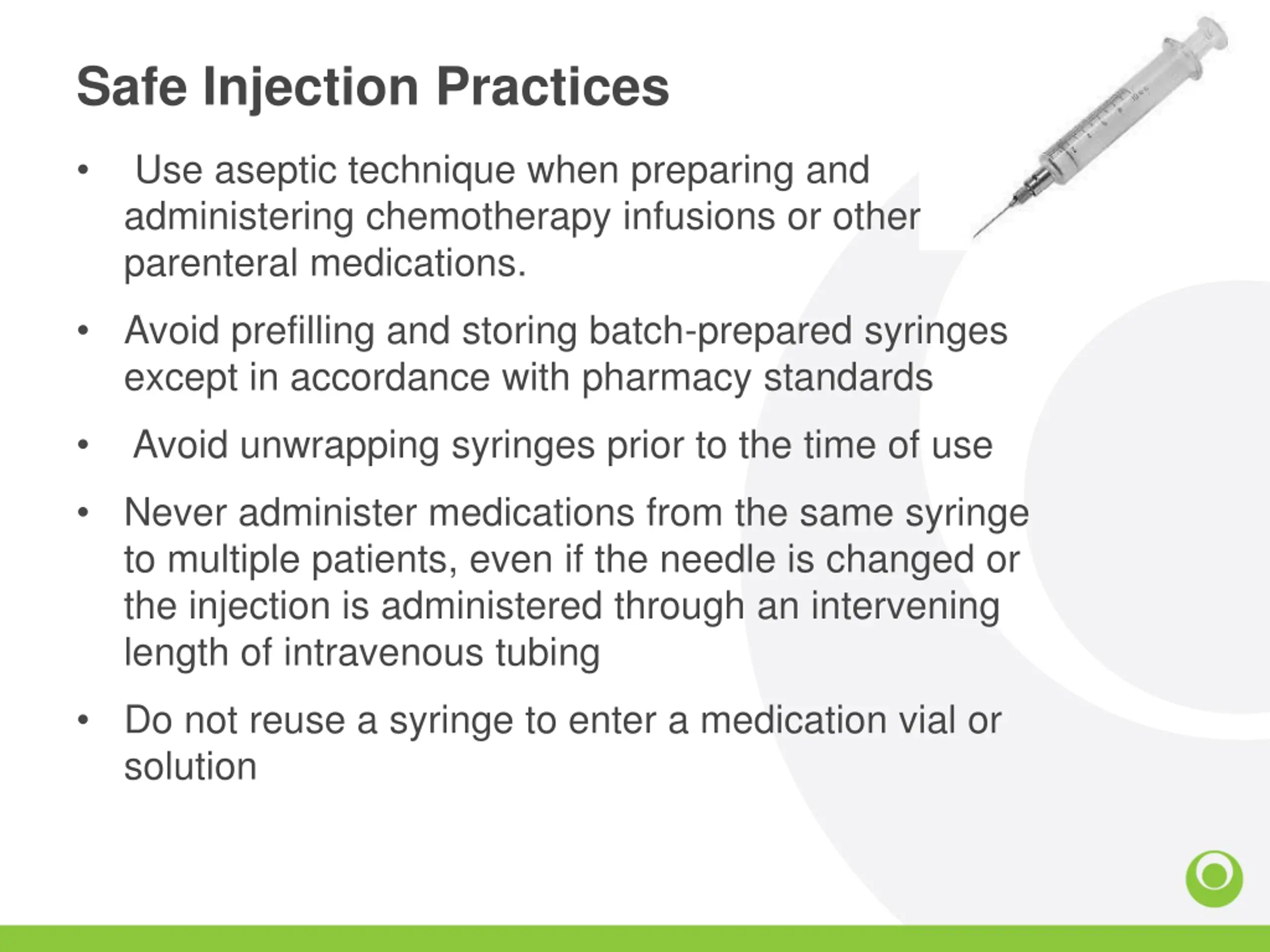 Safe Injection Practices

• Use aseptic technique when preparing and administering chemotherapy infusions or other parenteral medications.

• Avoid prefilling and storing batch-prepared syringes except in accordance with pharmacy standards

• Avoid unwrapping syringes prior to the time of use

• Never administer medications from the same syringe to multiple patients, even if the needle is changed or the injection is administered through an intervening length of intravenous tubing

• Do not reuse a syringe to enter a medication vial or solution